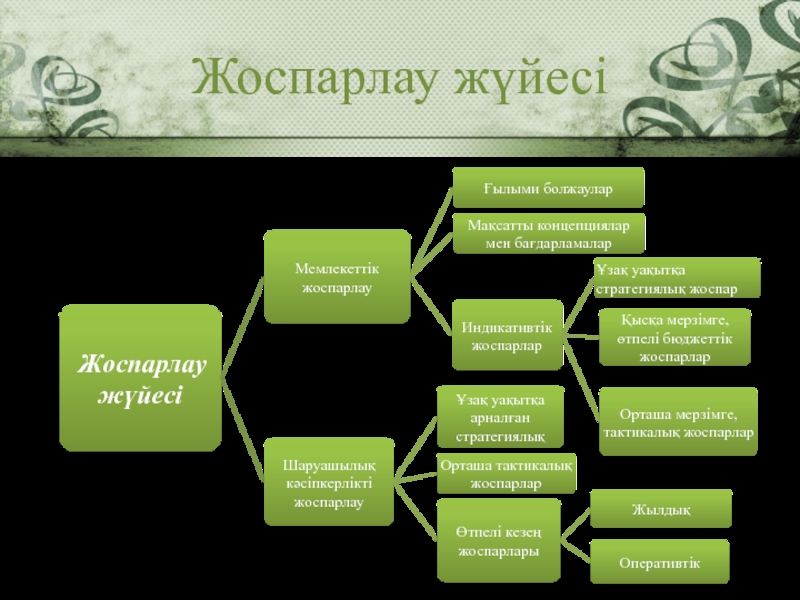 Жоспарлау жүйесі

Жоспарлау жүйесі

Мемлекеттік жоспарлау

Ғылыми болжаулар

Мақсатты концепциялар мен бағдарламалар

Индикативтік жоспарлар

Ұзақ уақытқа стратегиялық жоспар

Қысқа мерзімге, өтпелі бюджеттік жоспарлар

Орташа мерзімге, тактикалық жоспарлар

Шаруашылық кәсіпкерлікті жоспарлау

Ұзақ уақытқа арналған стратегиялық

Орташа тактикалық жоспарлар

Өтпелі кезең жоспарлары

Жылдық

Оперативтік